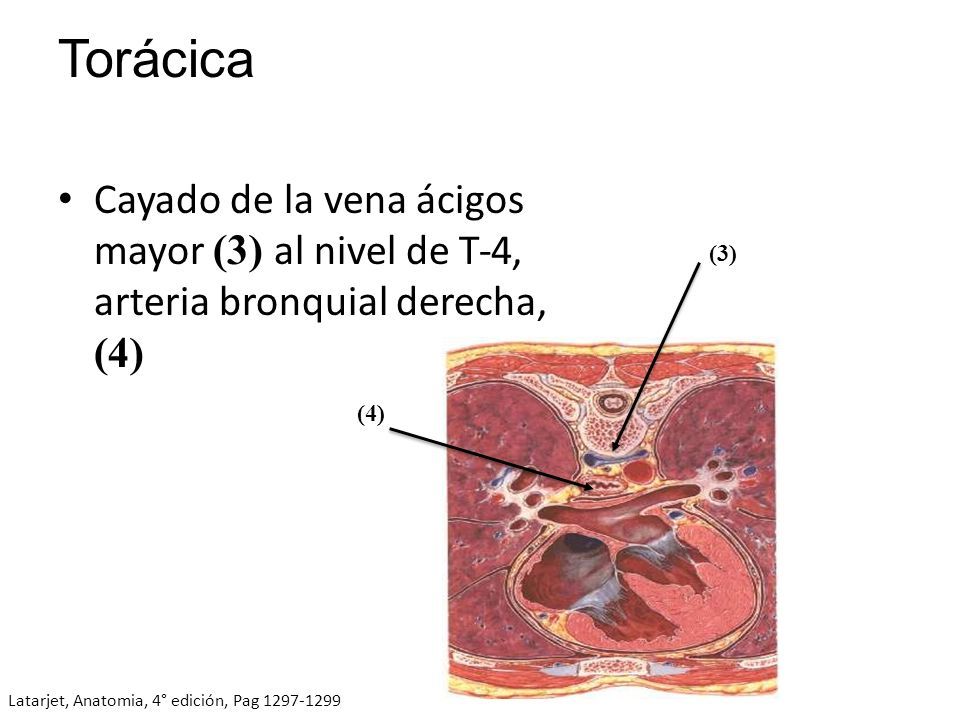 Torácica

• Cayado de la vena ácigos mayor (3) al nivel de T-4, arteria bronquial derecha, (4)

(3)

(4)

Latarjet, Anatomia, 4° edición, Pag 1297-1299